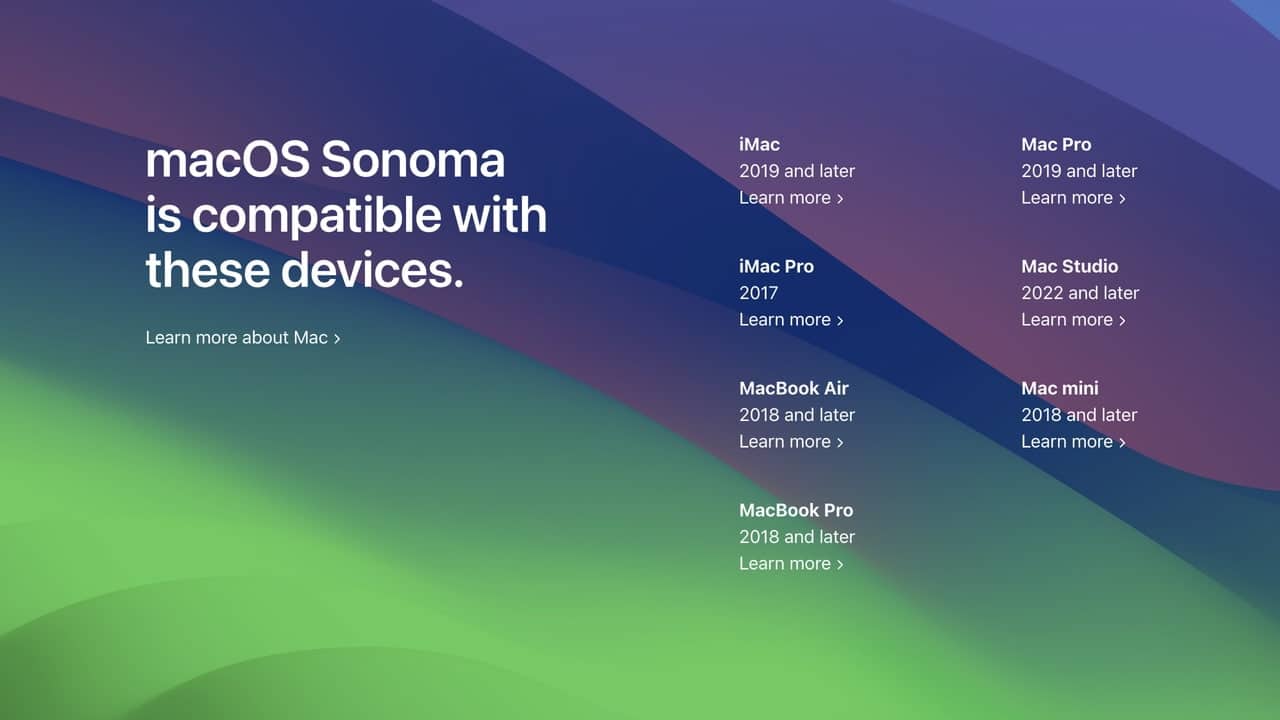 macOS Sonoma is compatible with these devices.

Learn more about Mac ›

iMac
2019 and later
Learn more ›

iMac Pro
2017
Learn more ›

MacBook Air
2018 and later
Learn more ›

MacBook Pro
2018 and later
Learn more ›

Mac Pro
2019 and later
Learn more ›

Mac Studio
2022 and later
Learn more ›

Mac mini
2018 and later
Learn more ›